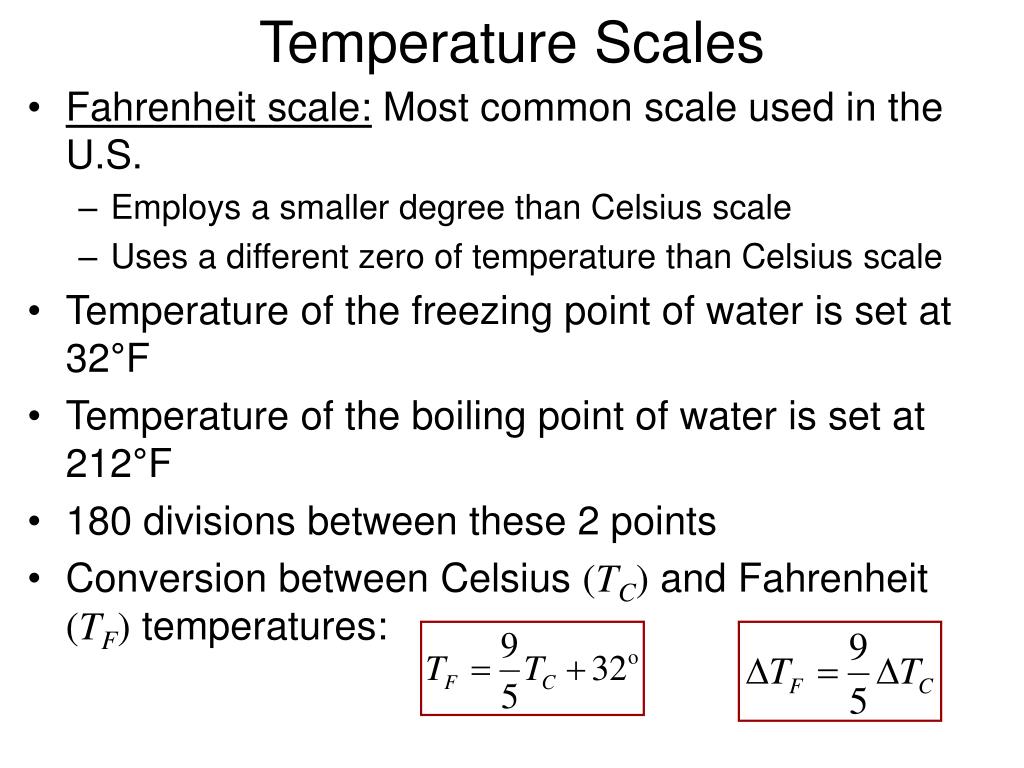 Temperature Scales

• Fahrenheit scale: Most common scale used in the U.S.
– Employs a smaller degree than Celsius scale
– Uses a different zero of temperature than Celsius scale
• Temperature of the freezing point of water is set at 32°F
• Temperature of the boiling point of water is set at 212°F
• 180 divisions between these 2 points
• Conversion between Celsius $(T_C)$ and Fahrenheit $(T_F)$ temperatures:

$T_F = \frac{9}{5}T_C + 32^{\circ}$

$\Delta T_F = \frac{9}{5}\Delta T_C$